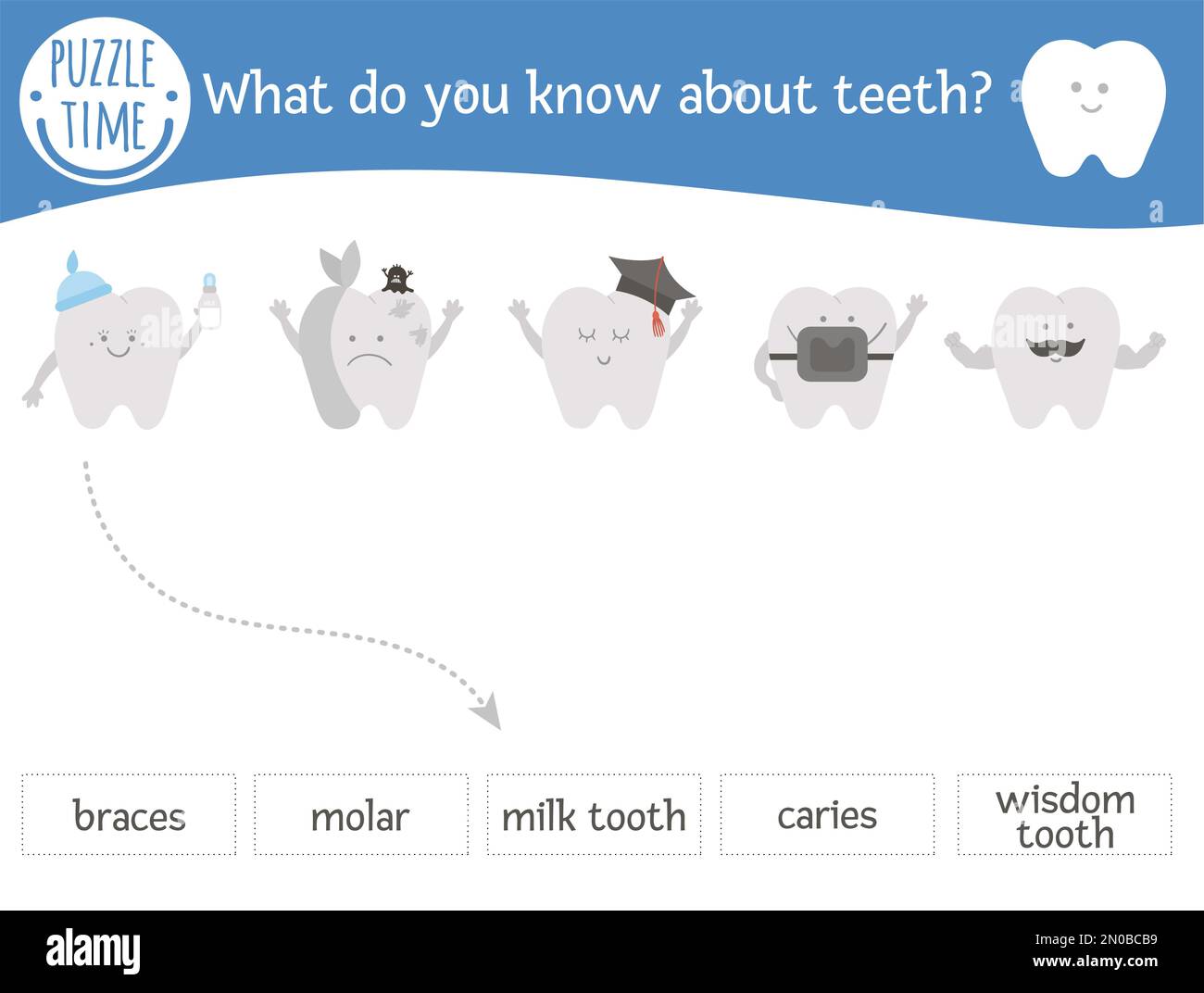 PUZZLE TIME

What do you know about teeth?

braces

molar

milk tooth

caries

wisdom tooth

alamy

Image ID: 2N0BCB9
www.alamy.com